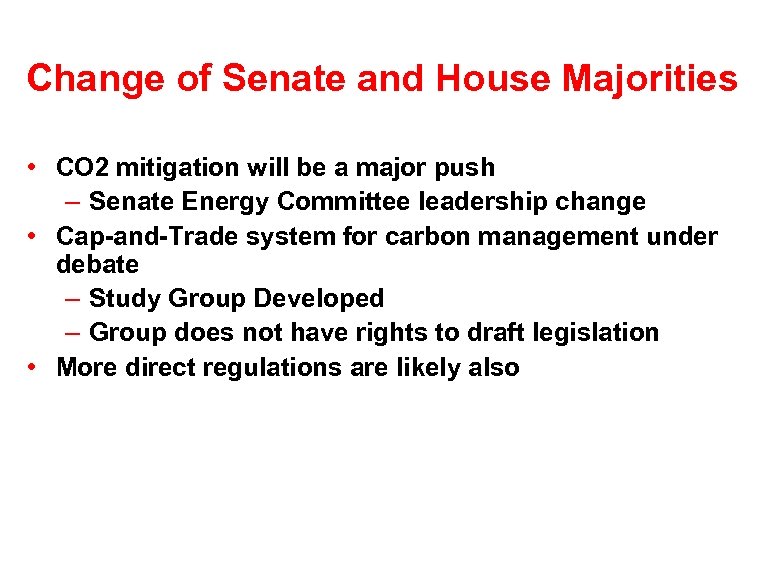 Change of Senate and House Majorities

• CO2 mitigation will be a major push
 – Senate Energy Committee leadership change
• Cap-and-Trade system for carbon management under debate
 – Study Group Developed
 – Group does not have rights to draft legislation
• More direct regulations are likely also